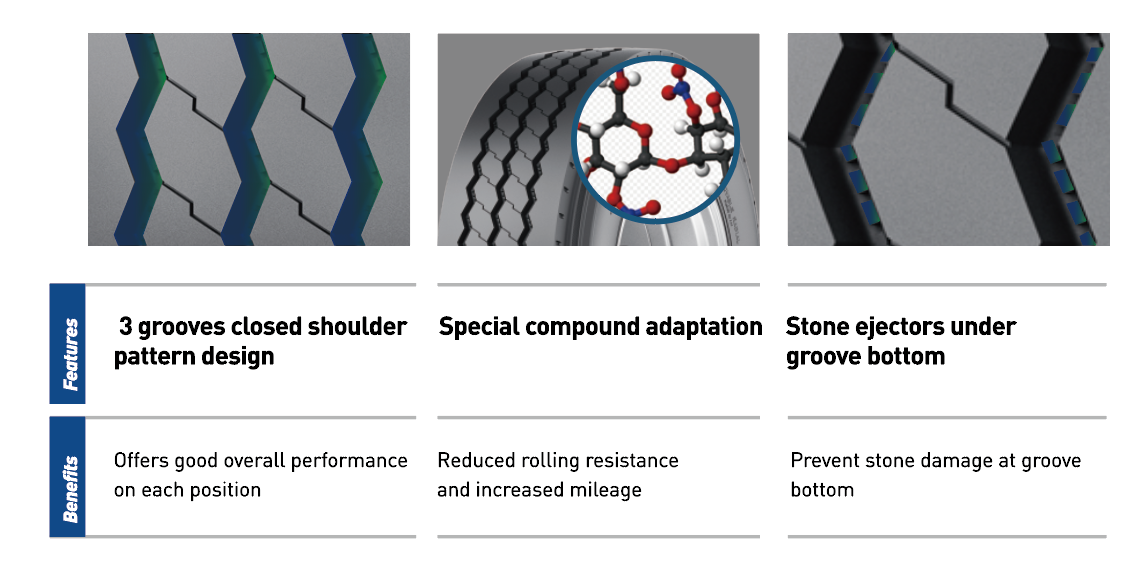 | | | | |
|---|---|---|---|
| Features | 3 grooves closed shoulder pattern design | Special compound adaptation | Stone ejectors under groove bottom |
| Benefits | Offers good overall performance on each position | Reduced rolling resistance and increased mileage | Prevent stone damage at groove bottom |